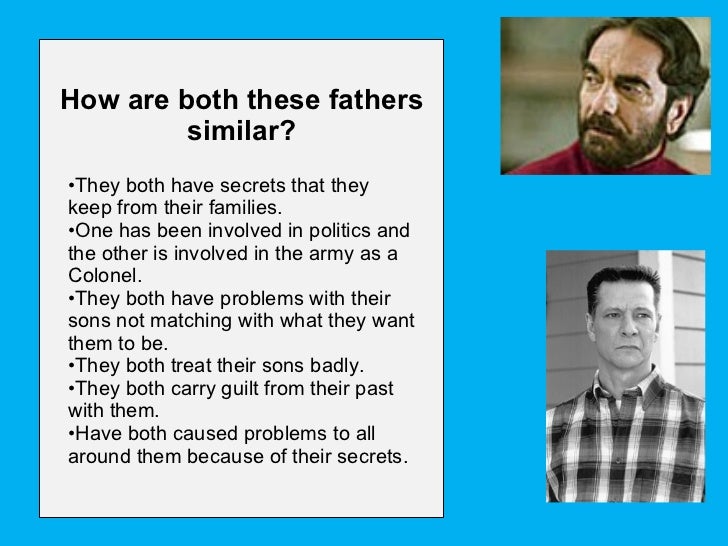 How are both these fathers similar?

•They both have secrets that they keep from their families.
•One has been involved in politics and the other is involved in the army as a Colonel.
•They both have problems with their sons not matching with what they want them to be.
•They both treat their sons badly.
•They both carry guilt from their past with them.
•Have both caused problems to all around them because of their secrets.